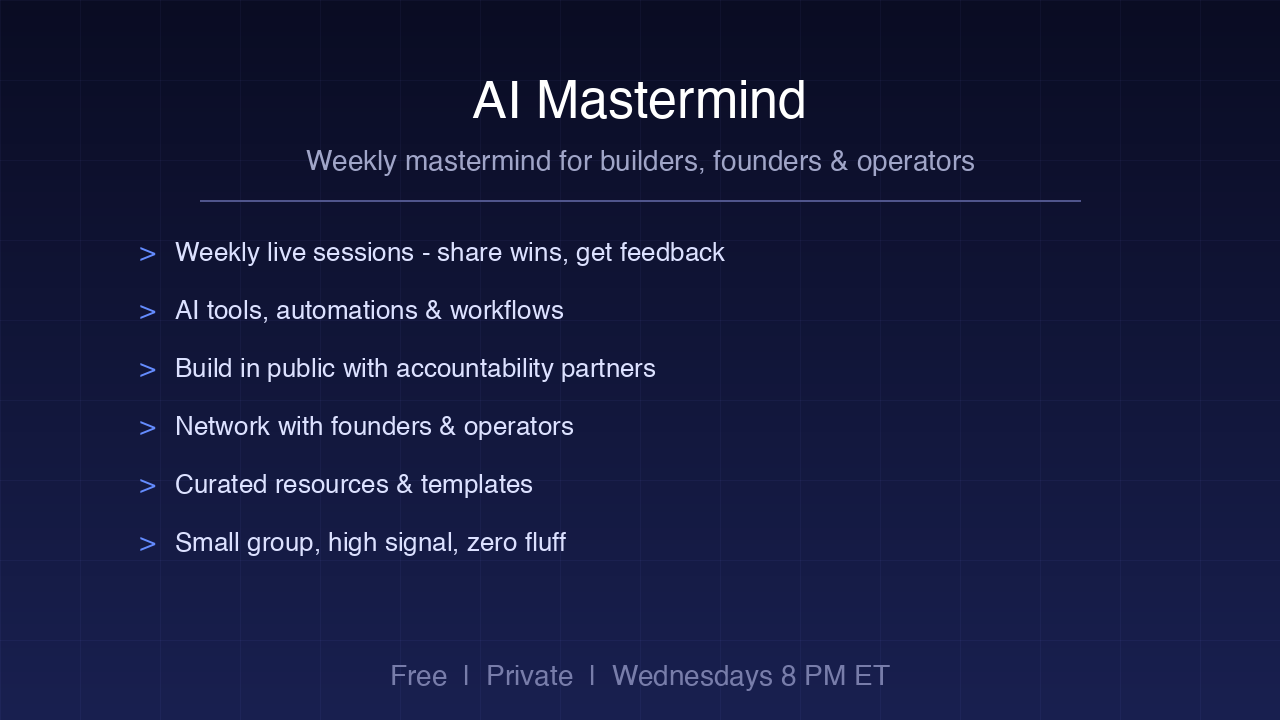 AI Mastermind

Weekly mastermind for builders, founders & operators

> Weekly live sessions - share wins, get feedback

> AI tools, automations & workflows

> Build in public with accountability partners

> Network with founders & operators

> Curated resources & templates

> Small group, high signal, zero fluff

Free | Private | Wednesdays 8 PM ET